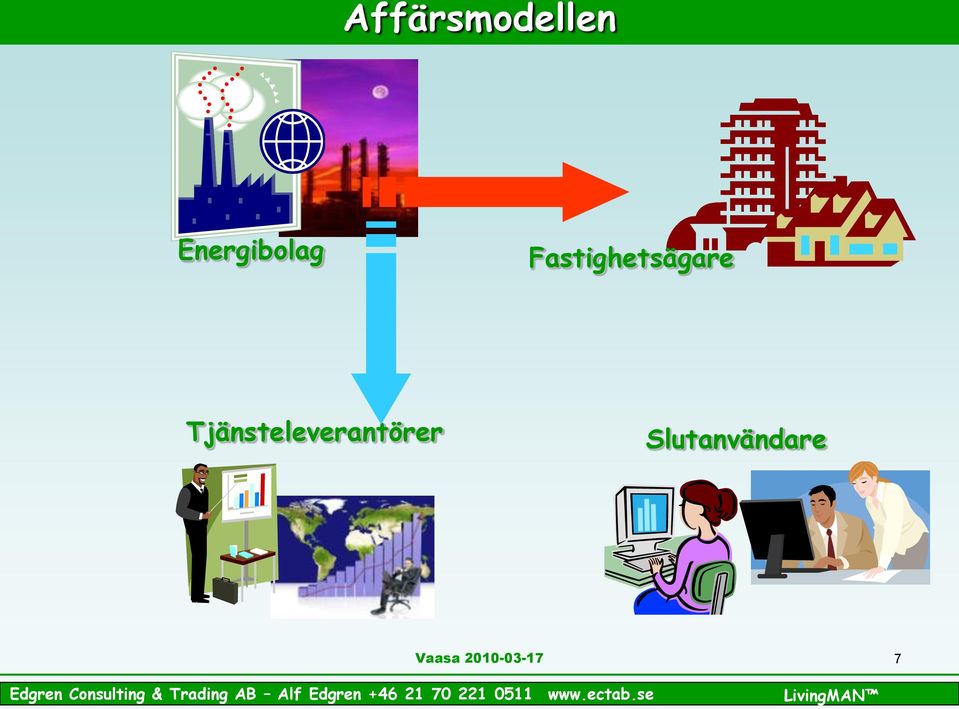 Affärsmodellen

Energibolag

Fastighetsägare

Tjänsteleverantörer

Slutanvändare

Vaasa 2010-03-17

7

Edgren Consulting & Trading AB – Alf Edgren +46 21 70 221 0511 www.ectab.se

LivingMAN™